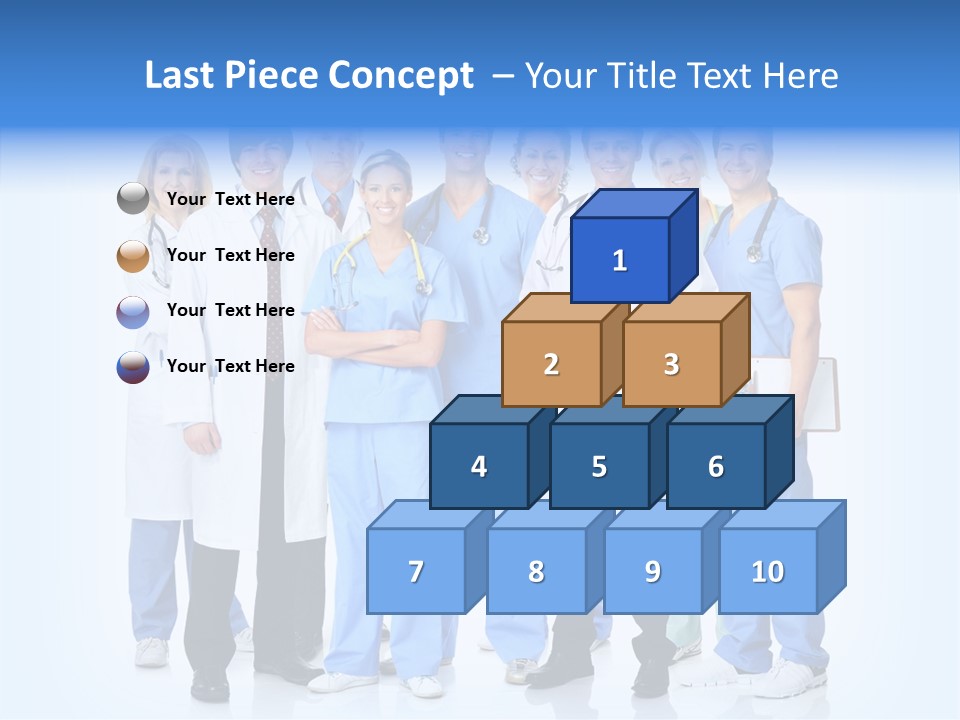 Last Piece Concept – Your Title Text Here

Your Text Here

Your Text Here

Your Text Here

Your Text Here

1

2

3

4

5

6

7

8

9

10